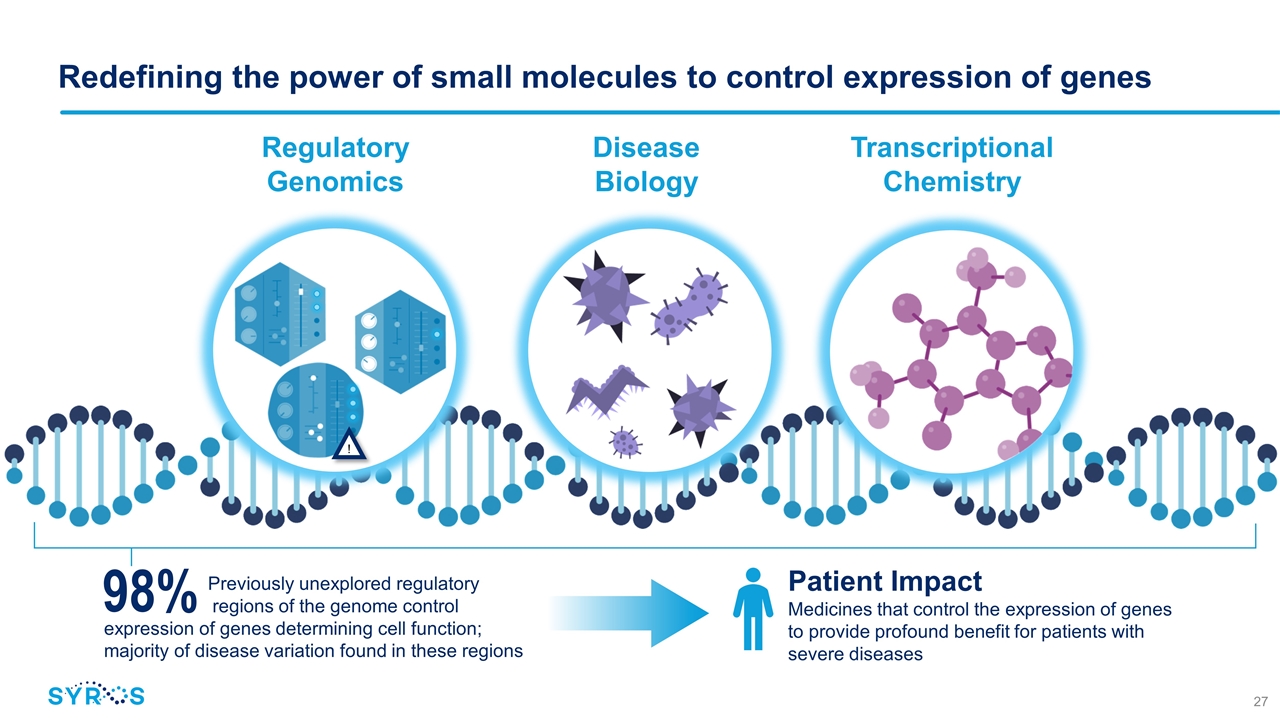 Redefining the power of small molecules to control expression of genes

Regulatory Genomics

Disease Biology

Transcriptional Chemistry

!

98% Previously unexplored regulatory regions of the genome control expression of genes determining cell function; majority of disease variation found in these regions

Patient Impact
Medicines that control the expression of genes to provide profound benefit for patients with severe diseases

SYROS

27